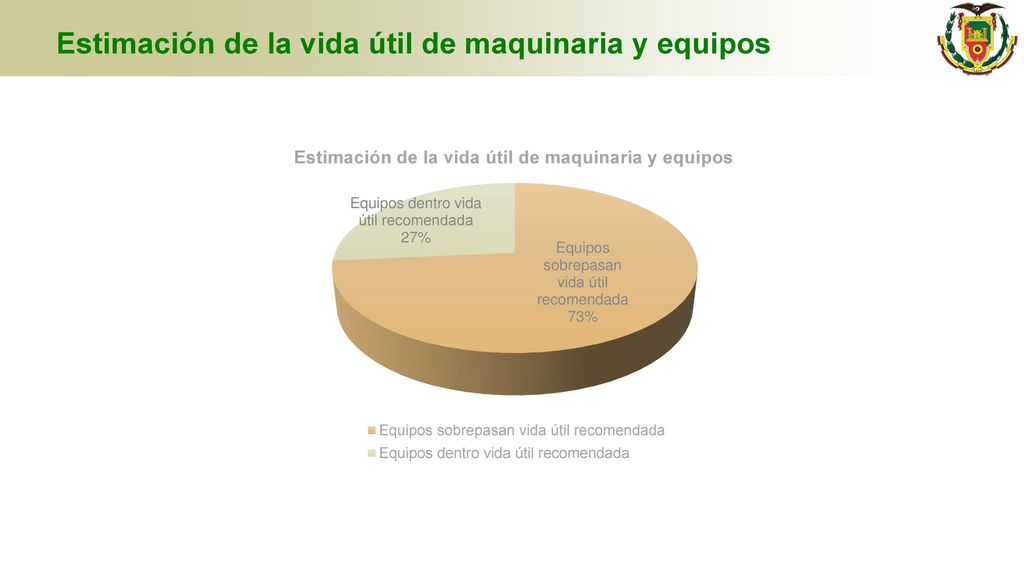 Estimación de la vida útil de maquinaria y equipos

Estimación de la vida útil de maquinaria y equipos

Equipos dentro vida útil recomendada
27%

Equipos sobrepasan vida útil recomendada
73%

Equipos sobrepasan vida útil recomendada
Equipos dentro vida útil recomendada